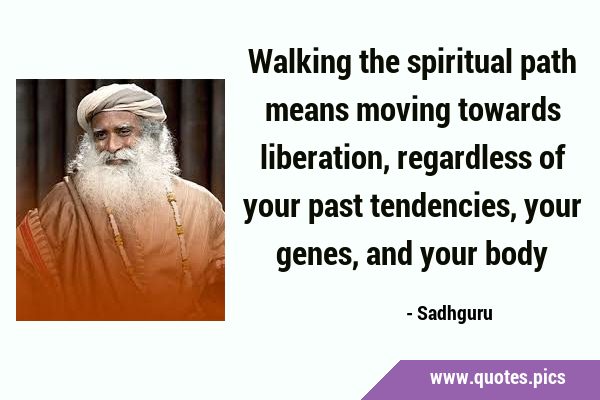 Walking the spiritual path means moving towards liberation, regardless of your past tendencies, your genes, and your body

- Sadhguru

www.quotes.pics